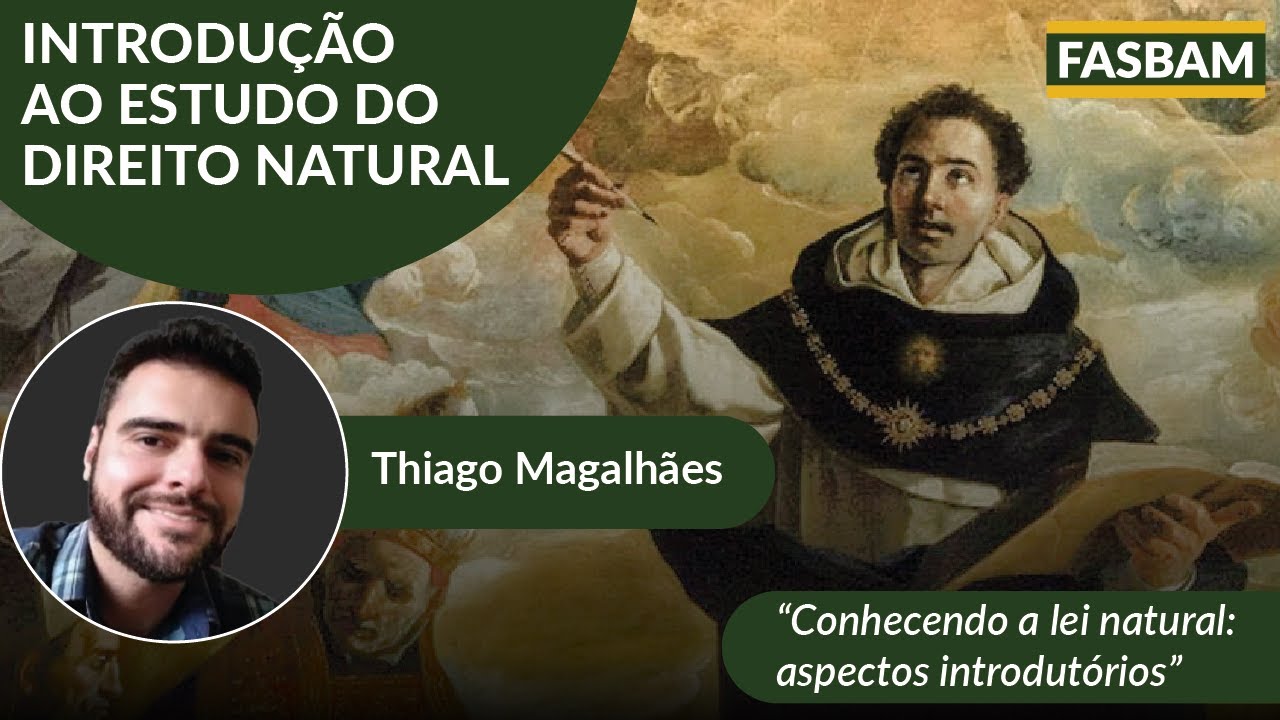 INTRODUÇÃO AO ESTUDO DO DIREITO NATURAL

FASBAM

Thiago Magalhães

“Conhecendo a lei natural: aspectos introdutórios”